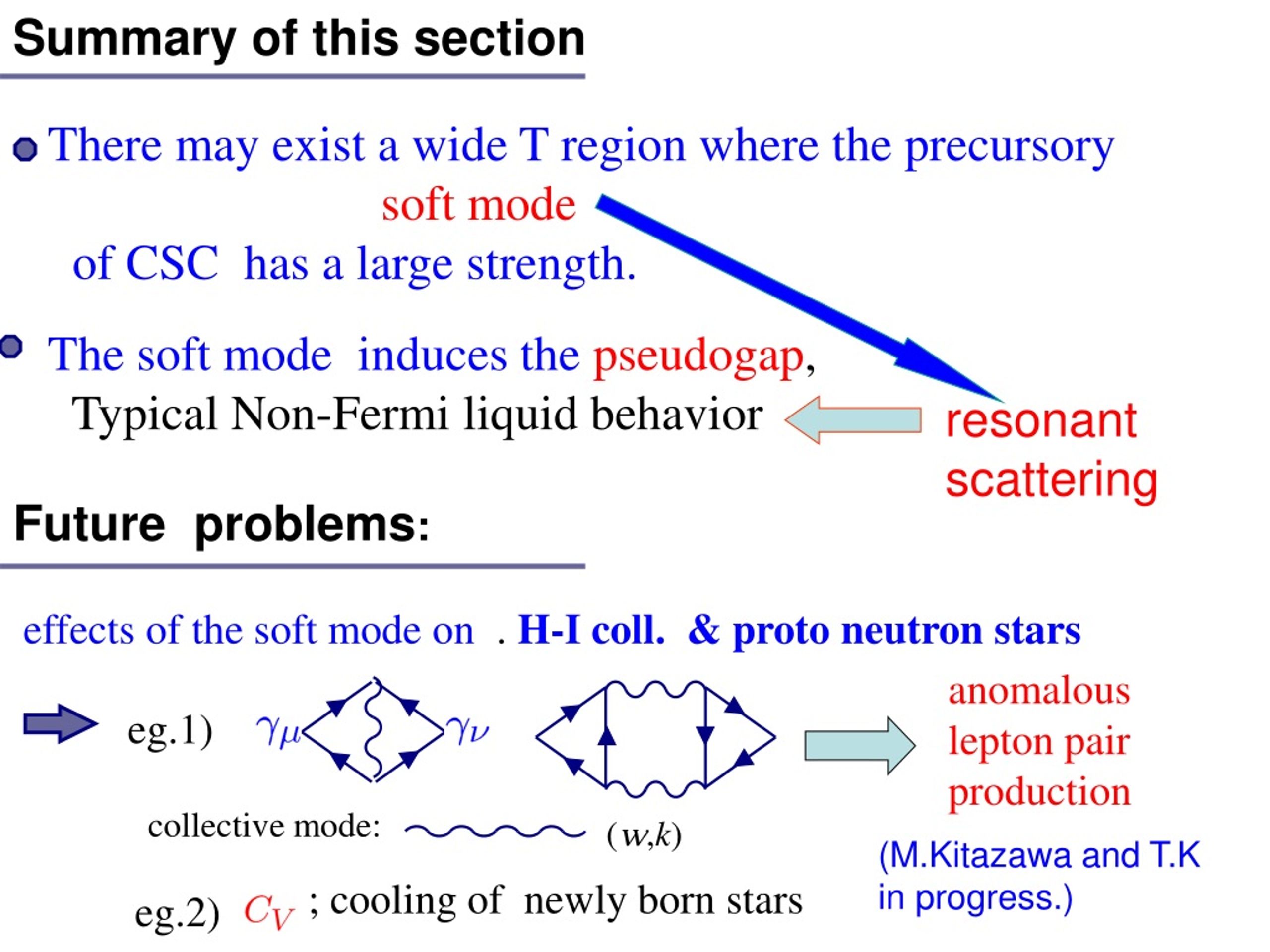 Summary of this section

There may exist a wide T region where the precursory soft mode of CSC has a large strength.

The soft mode induces the pseudogap,
Typical Non-Fermi liquid behavior

resonant scattering

Future problems:

effects of the soft mode on . H-I coll. & proto neutron stars

eg.1) $\gamma_\mu$ $\gamma_\nu$

anomalous lepton pair production

collective mode: $(w,k)$

(M.Kitazawa and T.K in progress.)

eg.2) $C_V$ ; cooling of newly born stars